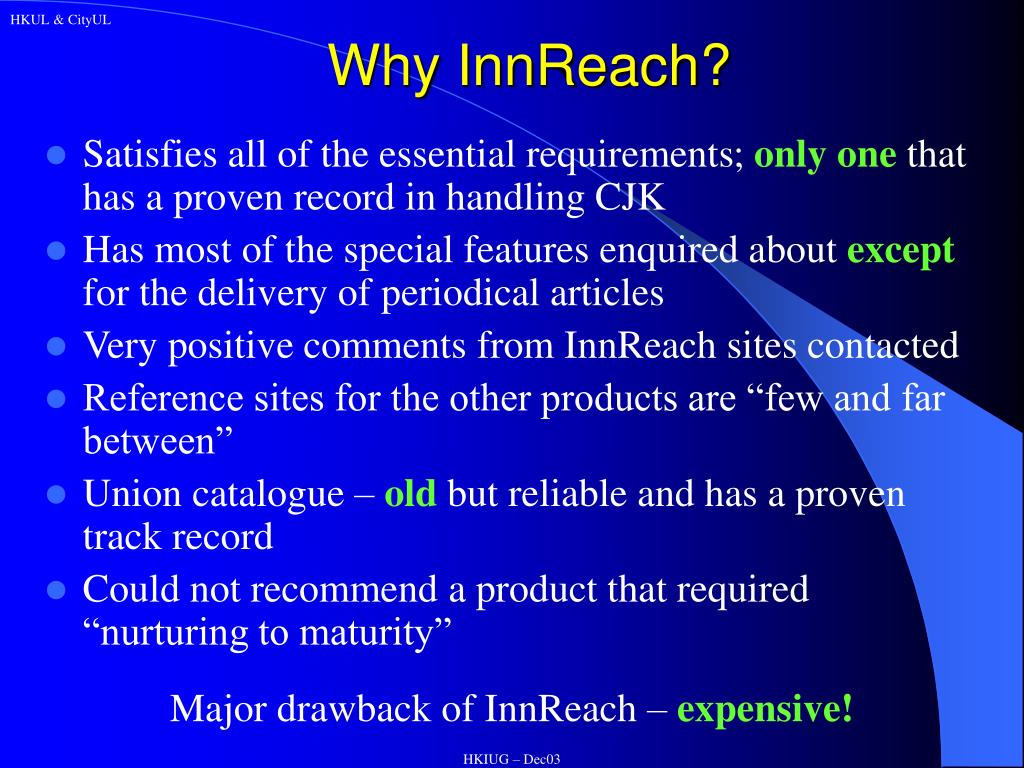 HKUL & CityUL

Why InnReach?

- Satisfies all of the essential requirements; only one that has a proven record in handling CJK
- Has most of the special features enquired about except for the delivery of periodical articles
- Very positive comments from InnReach sites contacted
- Reference sites for the other products are “few and far between”
- Union catalogue – old but reliable and has a proven track record
- Could not recommend a product that required “nurturing to maturity”

Major drawback of InnReach – expensive!

HKIUG – Dec03